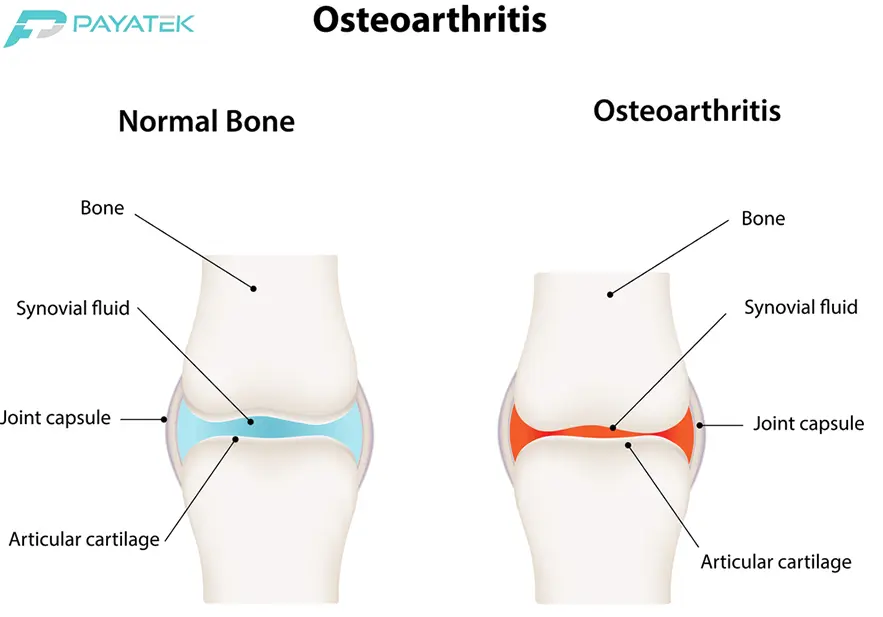 PAYATEK

Osteoarthritis

Normal Bone

Bone

Synovial fluid

Joint capsule

Articular cartilage

Osteoarthritis

Bone

Synovial fluid

Joint capsule

Articular cartilage